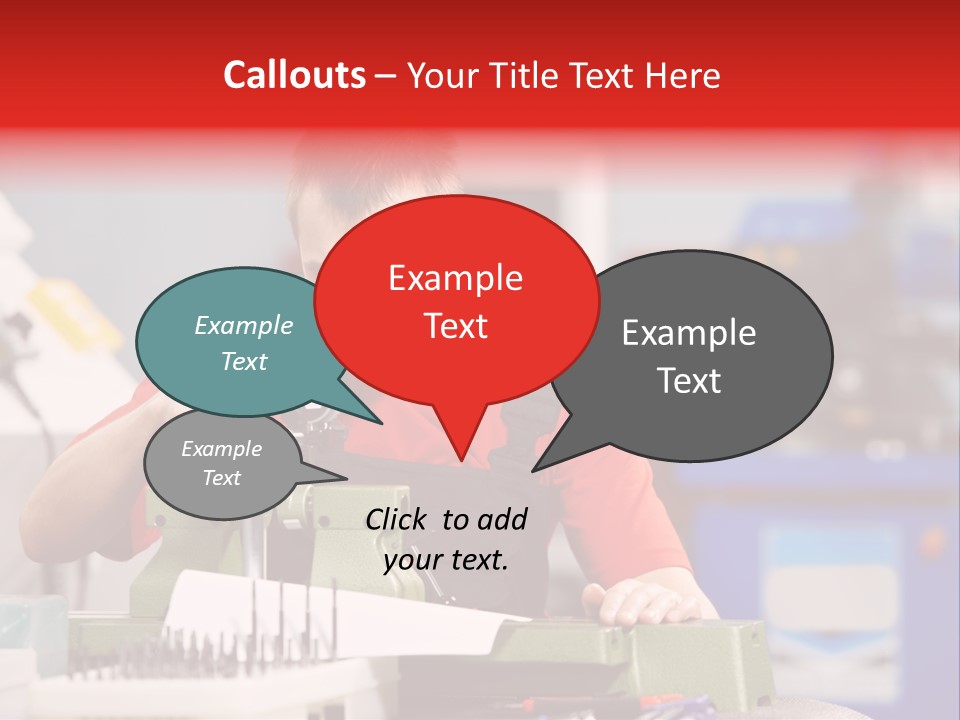 Callouts – Your Title Text Here

Example Text

Example Text

Example Text

Example Text

Click to add your text.